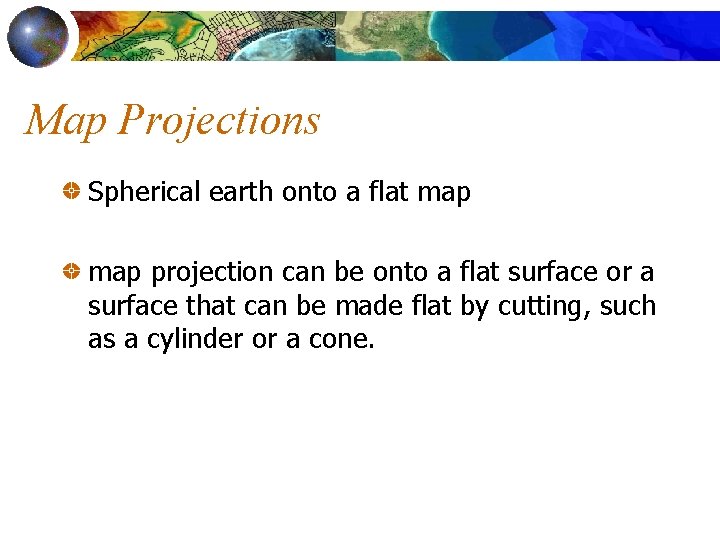 Map Projections

Spherical earth onto a flat map

map projection can be onto a flat surface or a surface that can be made flat by cutting, such as a cylinder or a cone.